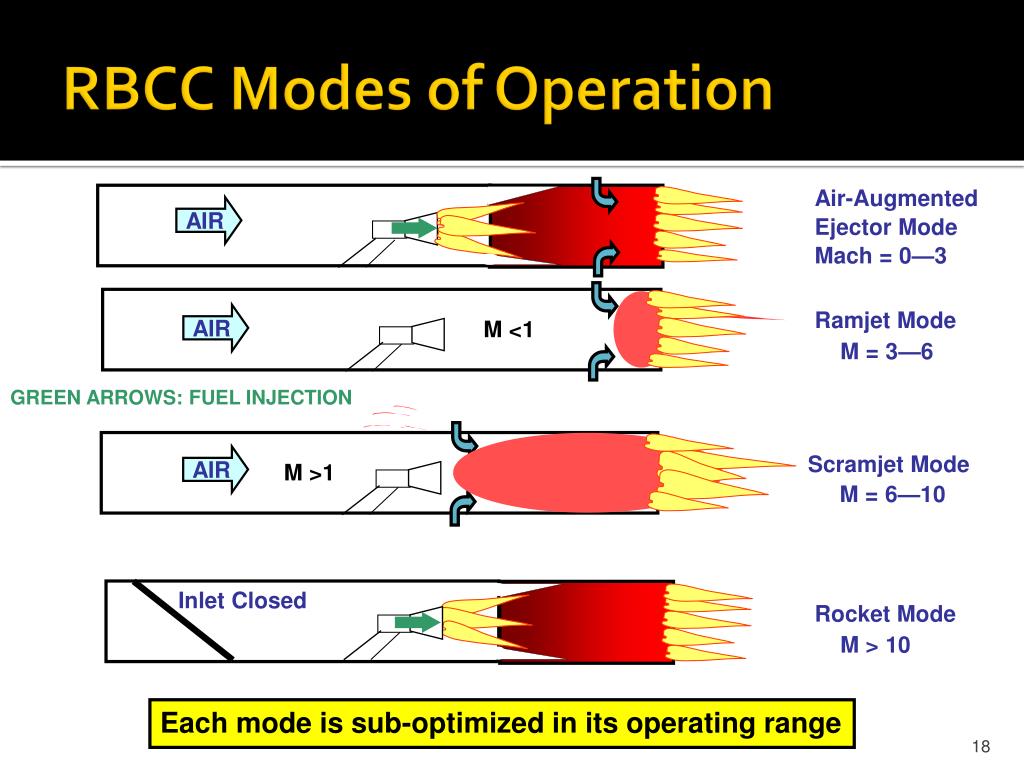 RBCC Modes of Operation

AIR

Air-Augmented Ejector Mode Mach = 0—3

AIR

M <1

Ramjet Mode M = 3—6

GREEN ARROWS: FUEL INJECTION

AIR

M >1

Scramjet Mode M = 6—10

Inlet Closed

Rocket Mode M > 10

Each mode is sub-optimized in its operating range

18